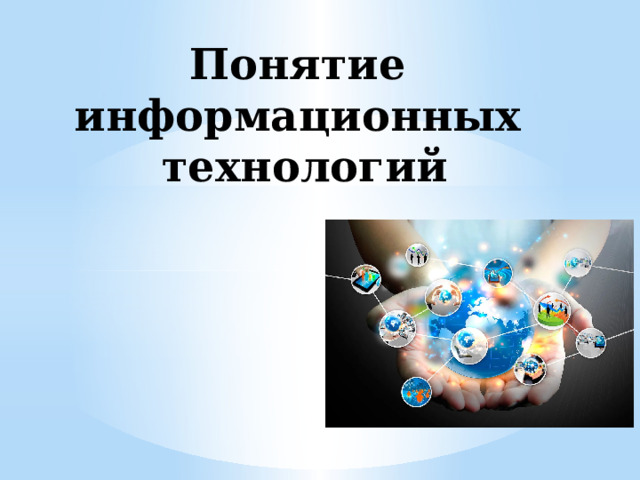 Понятие информационных технологий